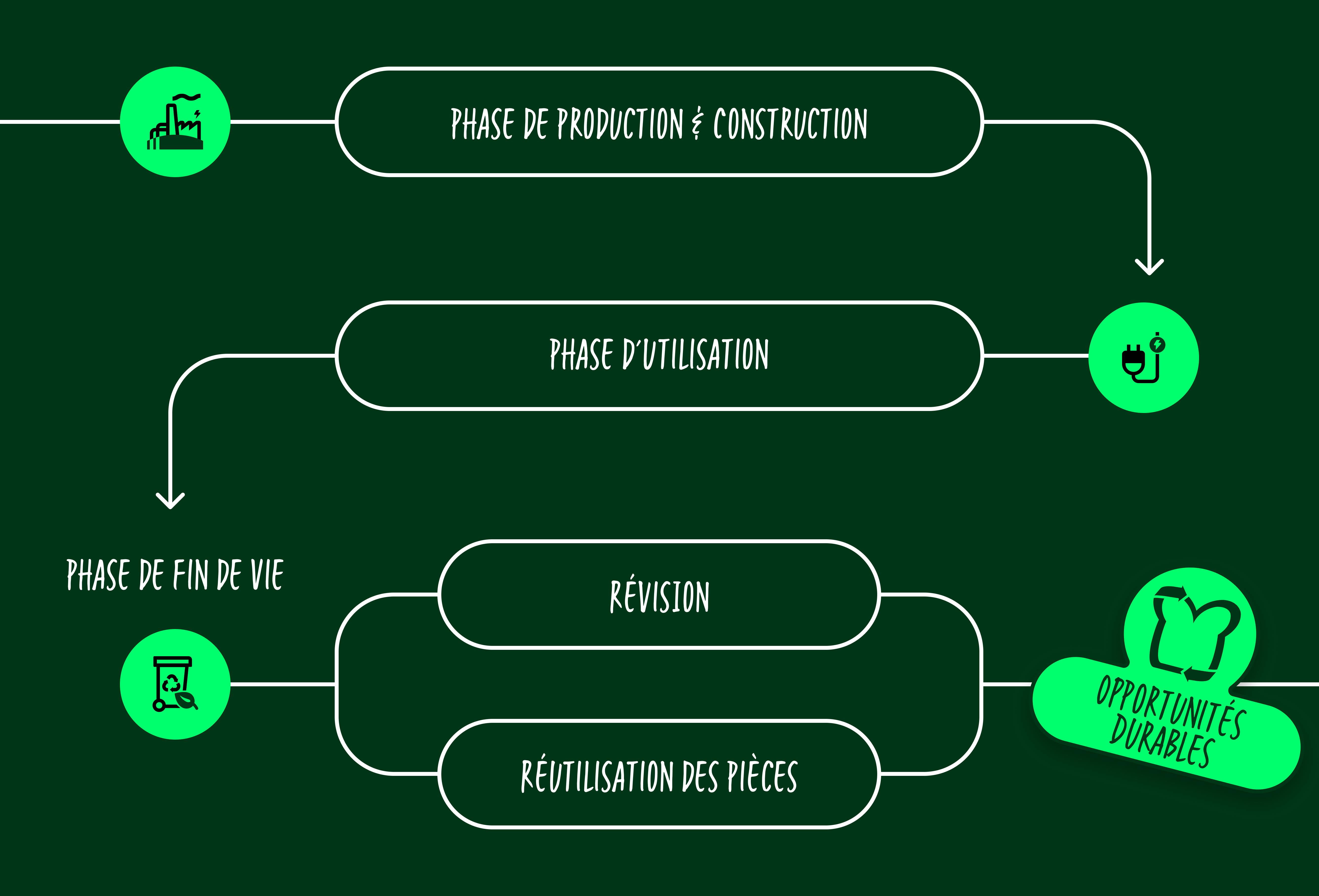 PHASE DE PRODUCTION & CONSTRUCTION

PHASE D'UTILISATION

PHASE DE FIN DE VIE

RÉVISION

RÉUTILISATION DES PIÈCES

OPPORTUNITÉS DURABLES